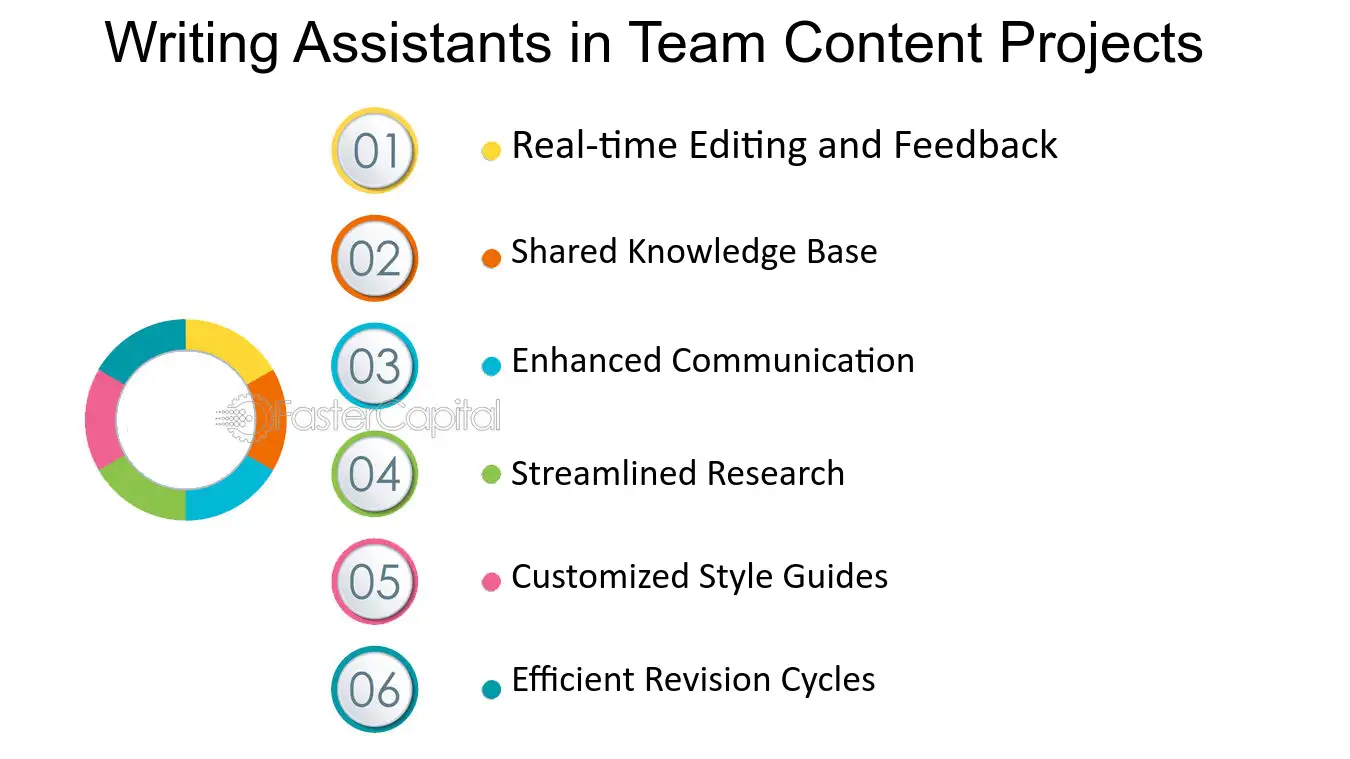 Writing Assistants in Team Content Projects

01
• Real-time Editing and Feedback

02
• Shared Knowledge Base

03
• Enhanced Communication

04
• Streamlined Research

05
• Customized Style Guides

06
• Efficient Revision Cycles

FasterCapital